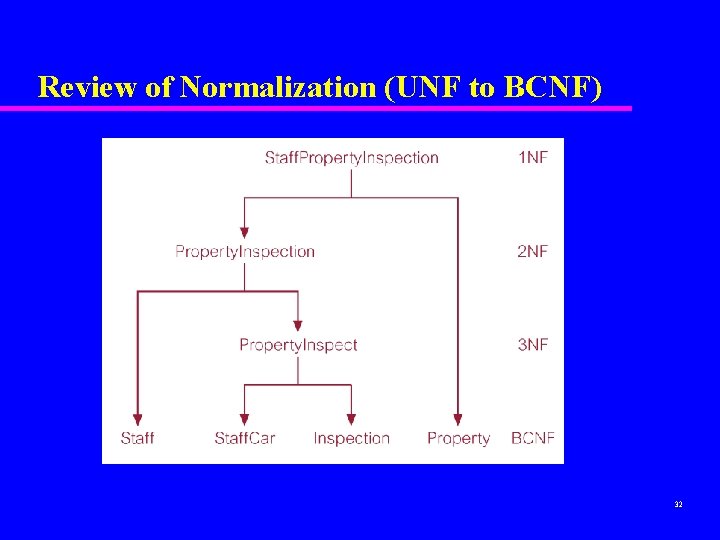 Review of Normalization (UNF to BCNF)

StaffPropertyInspection 1NF

PropertyInspection 2NF

PropertyInspect 3NF

Staff StaffCar Inspection Property BCNF

32